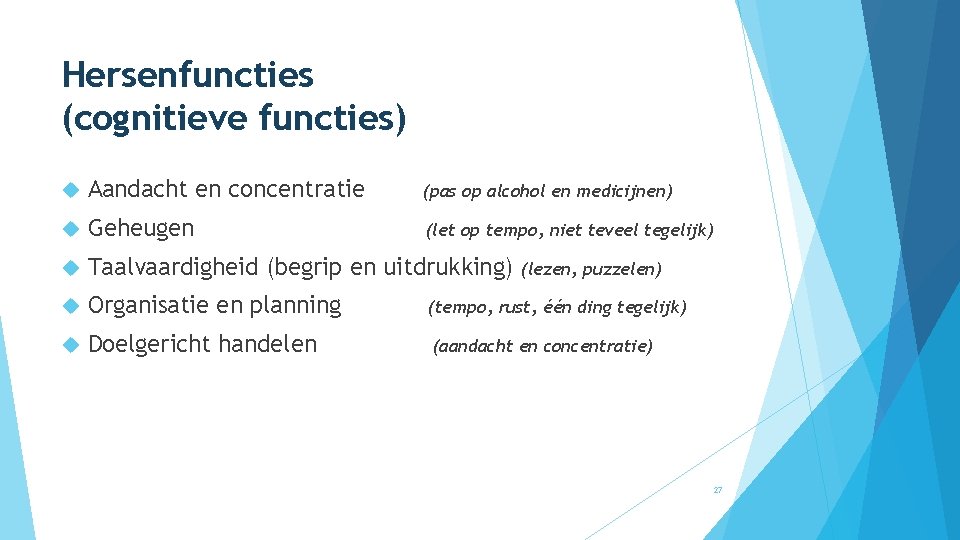 Hersenfuncties (cognitieve functies)

Aandacht en concentratie (pas op alcohol en medicijnen)

Geheugen (let op tempo, niet teveel tegelijk)

Taalvaardigheid (begrip en uitdrukking) (lezen, puzzelen)

Organisatie en planning (tempo, rust, één ding tegelijk)

Doelgericht handelen (aandacht en concentratie)

27